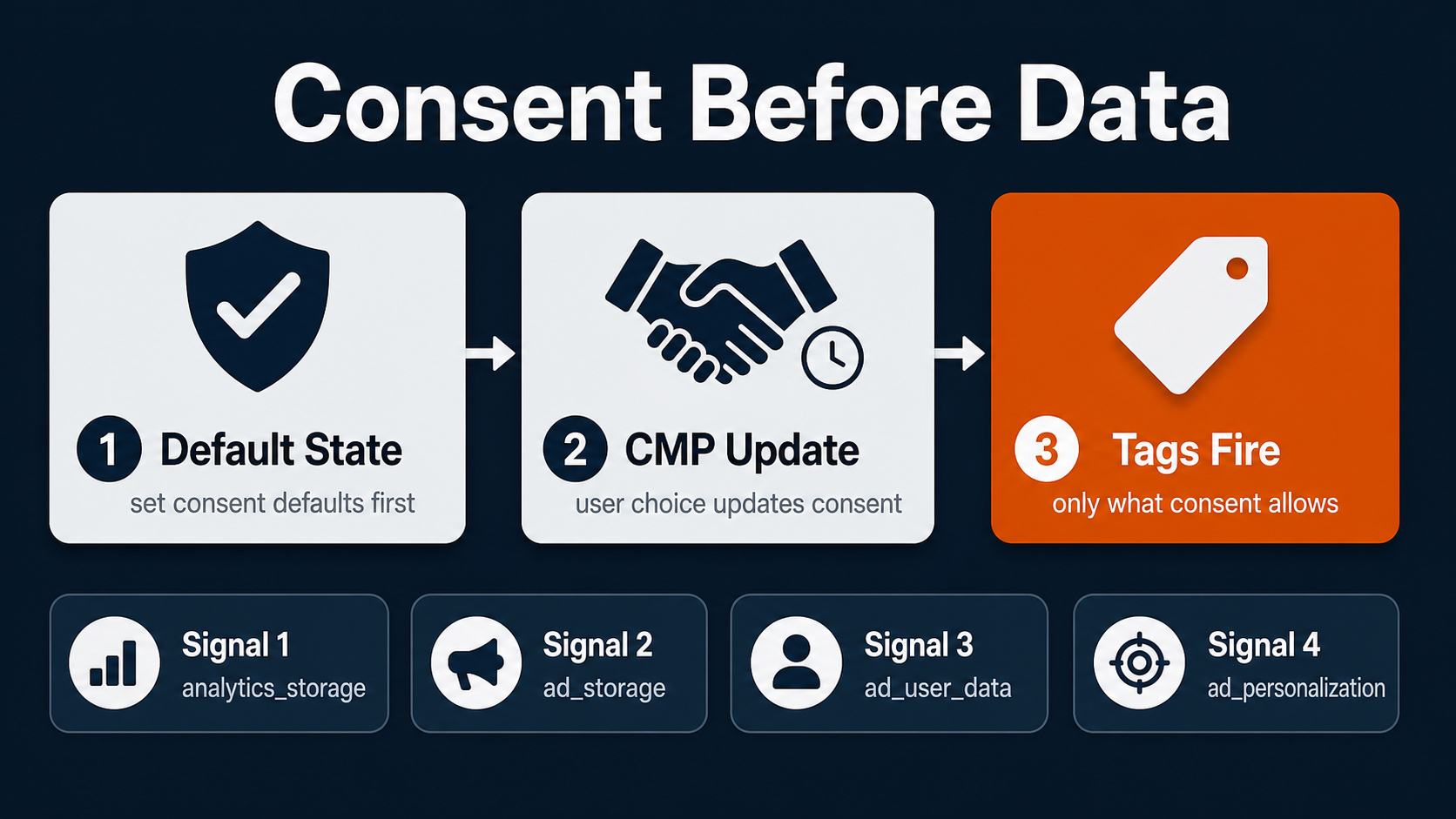 Consent Before Data

1 Default State
set consent defaults first

2 CMP Update
user choice updates consent

3 Tags Fire
only what consent allows

Signal 1
analytics_storage

Signal 2
ad_storage

Signal 3
ad_user_data

Signal 4
ad_personalization